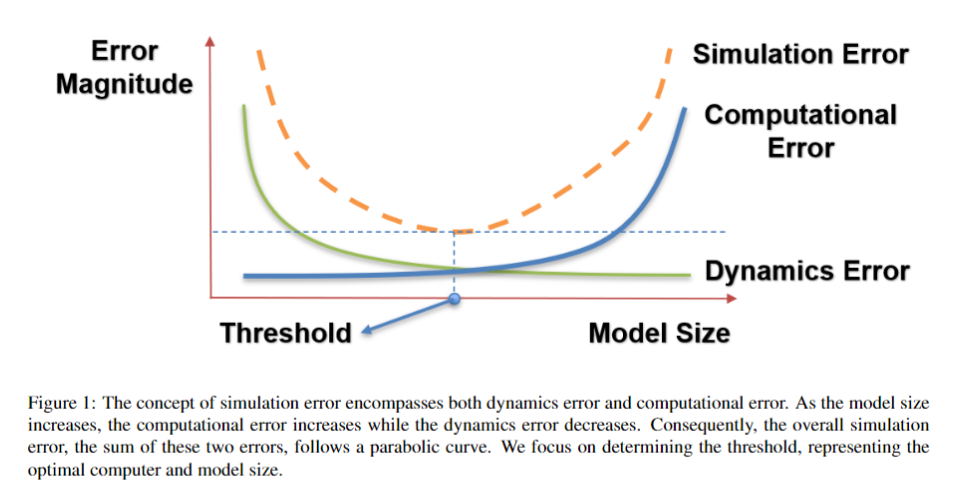 Error Magnitude

Simulation Error

Computational Error

Dynamics Error

Threshold

Model Size

Figure 1: The concept of simulation error encompasses both dynamics error and computational error. As the model size increases, the computational error increases while the dynamics error decreases. Consequently, the overall simulation error, the sum of these two errors, follows a parabolic curve. We focus on determining the threshold, representing the optimal computer and model size.